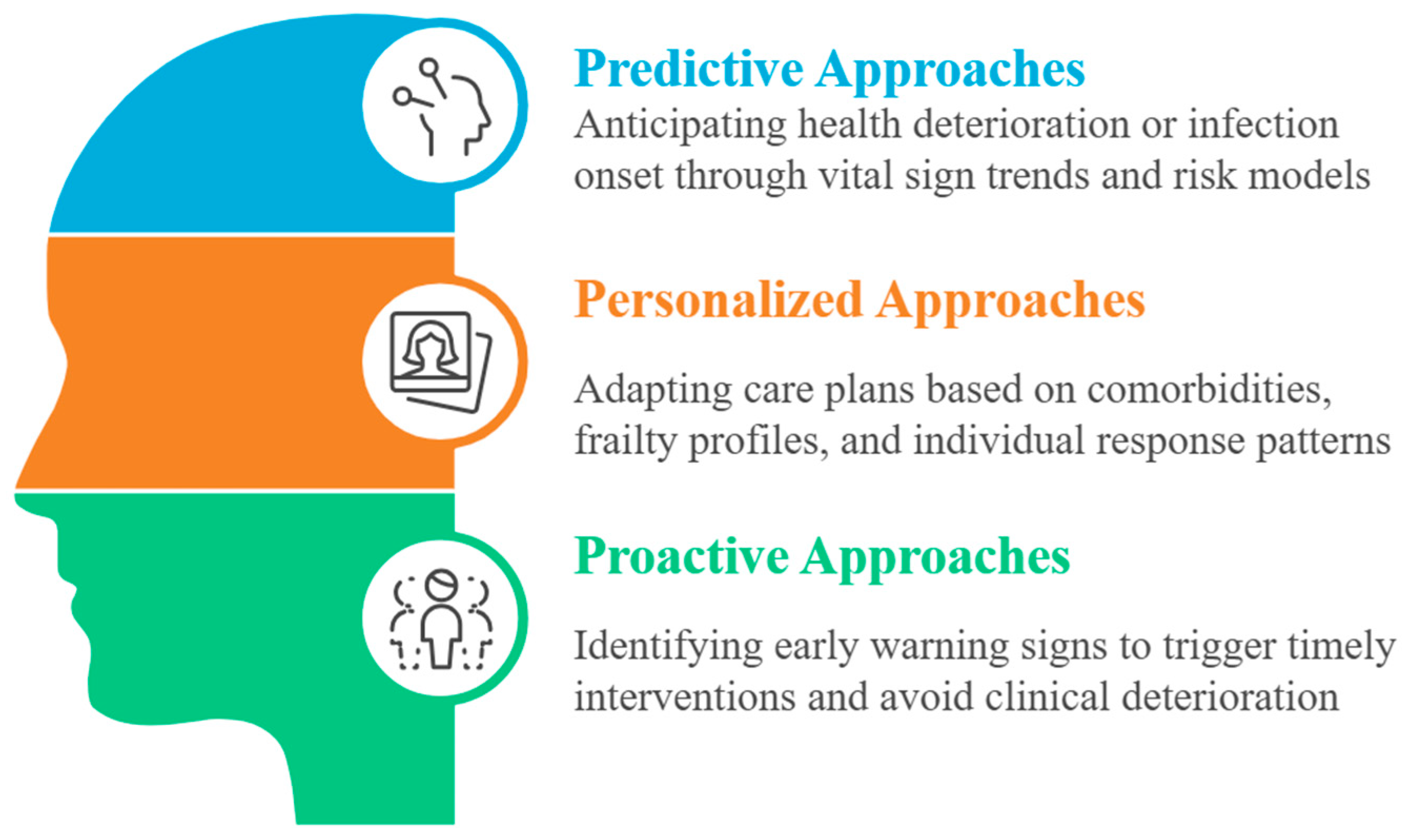 Predictive Approaches

Anticipating health deterioration or infection onset through vital sign trends and risk models

Personalized Approaches

Adapting care plans based on comorbidities, frailty profiles, and individual response patterns

Proactive Approaches

Identifying early warning signs to trigger timely interventions and avoid clinical deterioration